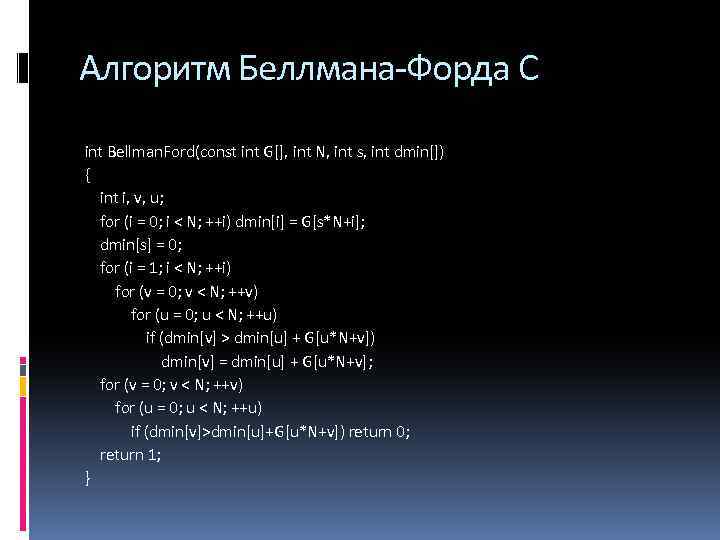 Алгоритм Беллмана-Форда С

int BellmanFord(const int G[], int N, int s, int dmin[])
{
int i, v, u;
for (i = 0; i < N; ++i) dmin[i] = G[s*N+i];
dmin[s] = 0;
for (i = 1; i < N; ++i)
for (v = 0; v < N; ++v)
for (u = 0; u < N; ++u)
if (dmin[v] > dmin[u] + G[u*N+v])
dmin[v] = dmin[u] + G[u*N+v];
for (v = 0; v < N; ++v)
for (u = 0; u < N; ++u)
if (dmin[v]>dmin[u]+G[u*N+v]) return 0;
return 1;
}